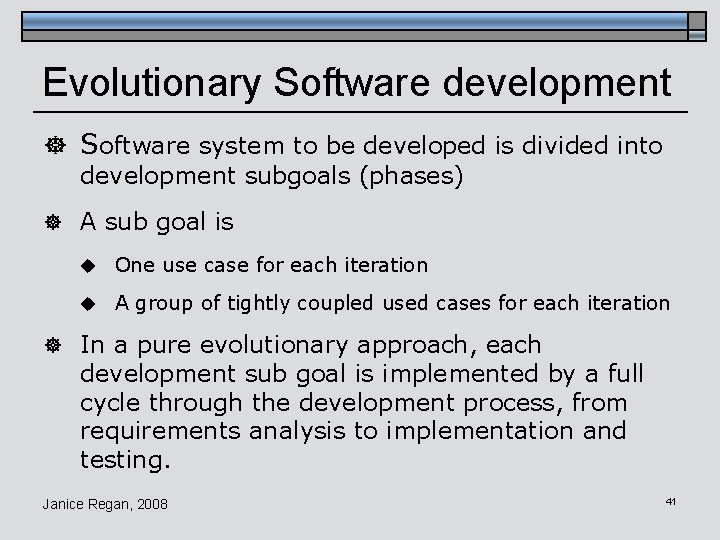 Evolutionary Software development

Software system to be developed is divided into development subgoals (phases)

A sub goal is

One use case for each iteration

A group of tightly coupled used cases for each iteration

In a pure evolutionary approach, each development sub goal is implemented by a full cycle through the development process, from requirements analysis to implementation and testing.

Janice Regan, 2008

41